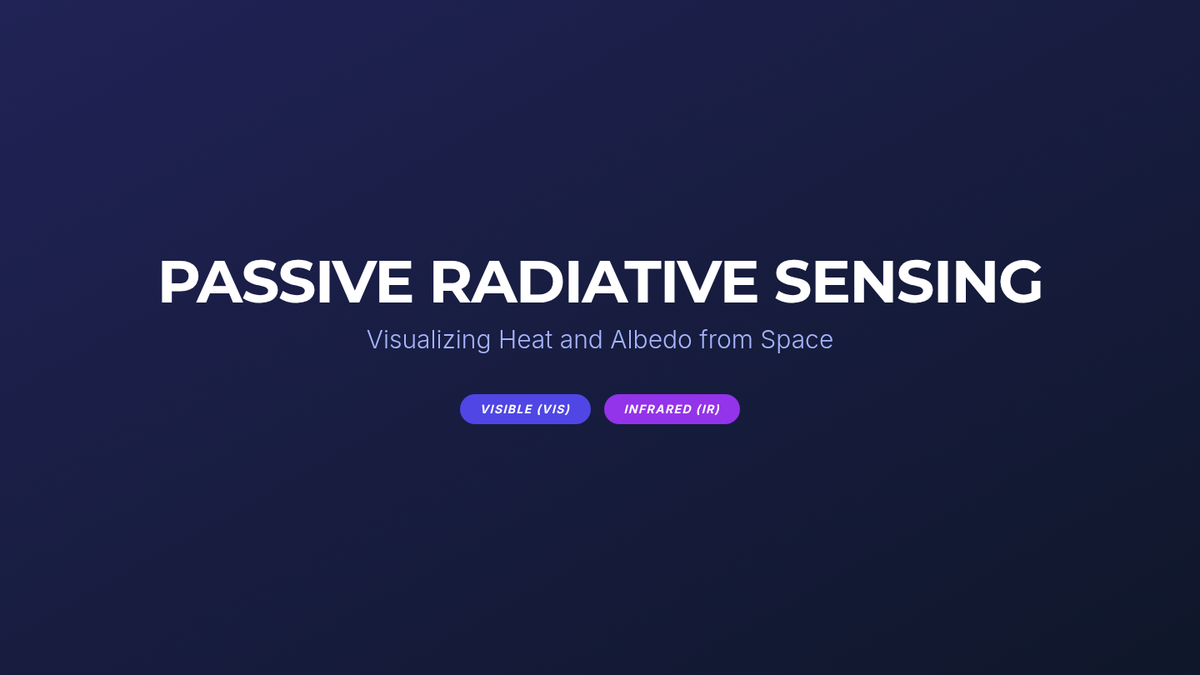 PASSIVE RADIATIVE SENSING

Visualizing Heat and Albedo from Space

VISIBLE (VIS)

INFRARED (IR)